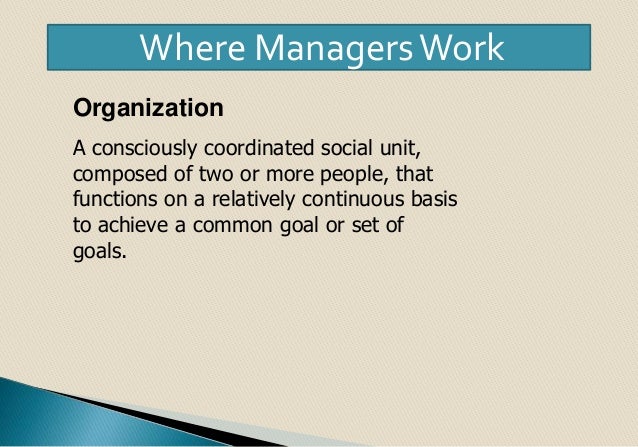 Where Managers Work

Organization

A consciously coordinated social unit, composed of two or more people, that functions on a relatively continuous basis to achieve a common goal or set of goals.